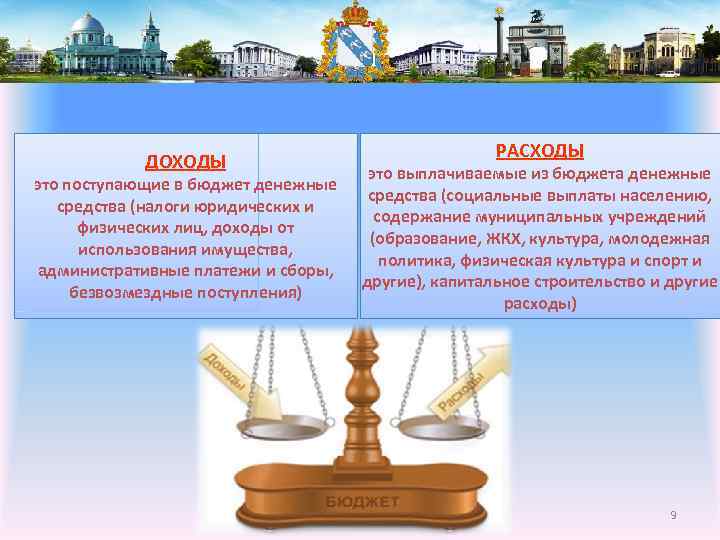 ДОХОДЫ
это поступающие в бюджет денежные средства (налоги юридических и физических лиц, доходы от использования имущества, административные платежи и сборы, безвозмездные поступления)

РАСХОДЫ
это выплачиваемые из бюджета денежные средства (социальные выплаты населению, содержание муниципальных учреждений (образование, ЖКХ, культура, молодежная политика, физическая культура и спорт и другие), капитальное строительство и другие расходы)

Доходы

Расходы

БЮДЖЕТ

9